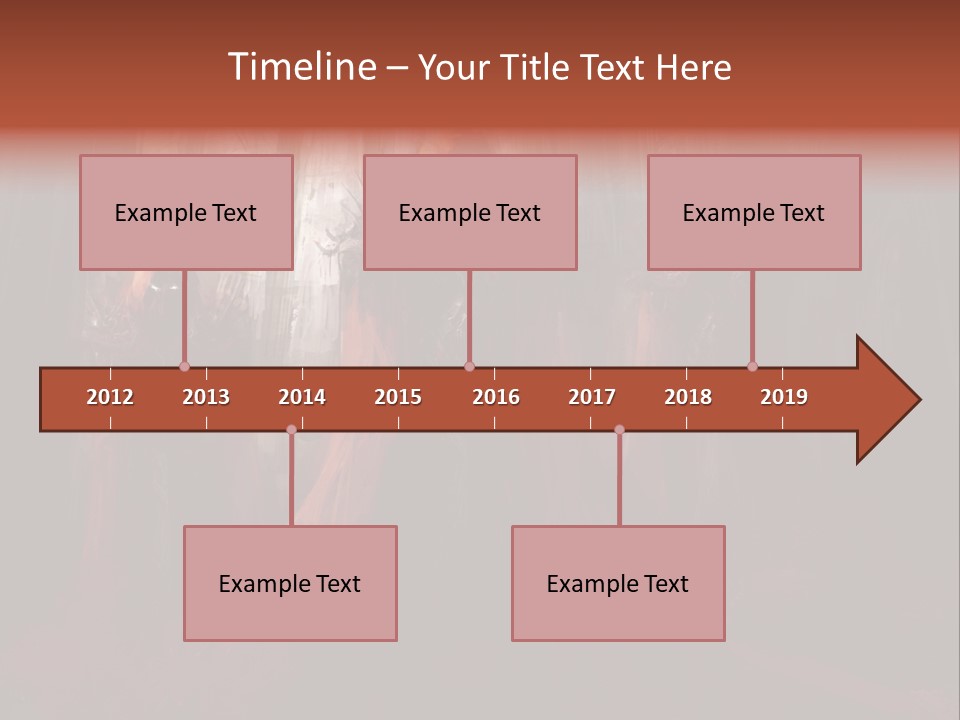 Timeline – Your Title Text Here

Example Text

Example Text

Example Text

2012 2013 2014 2015 2016 2017 2018 2019

Example Text

Example Text